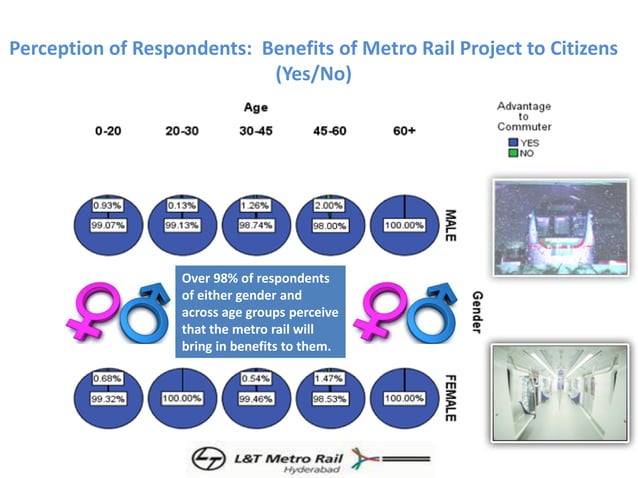 Perception of Respondents: Benefits of Metro Rail Project to Citizens (Yes/No)

Age

0-20 20-30 30-45 45-60 60+

Advantage to Commuter
YES
NO

0.93%
99.07%

0.13%
99.13%

1.26%
98.74%

2.00%
98.00%

100.00%

MALE

Over 98% of respondents of either gender and across age groups perceive that the metro rail will bring in benefits to them.

Gender

0.68%
99.32%

100.00%

0.54%
99.46%

1.47%
98.53%

100.00%

FEMALE

L&T Metro Rail
Hyderabad